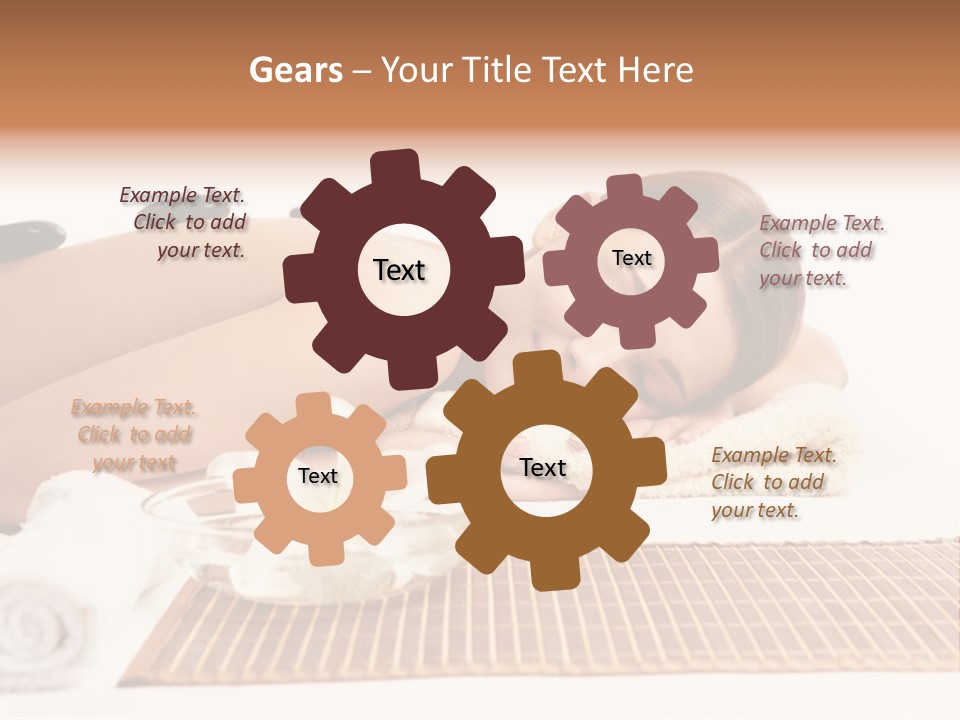 Gears – Your Title Text Here

Example Text. Click to add your text.

Text

Text

Example Text. Click to add your text.

Example Text. Click to add your text

Text

Text

Example Text. Click to add your text.